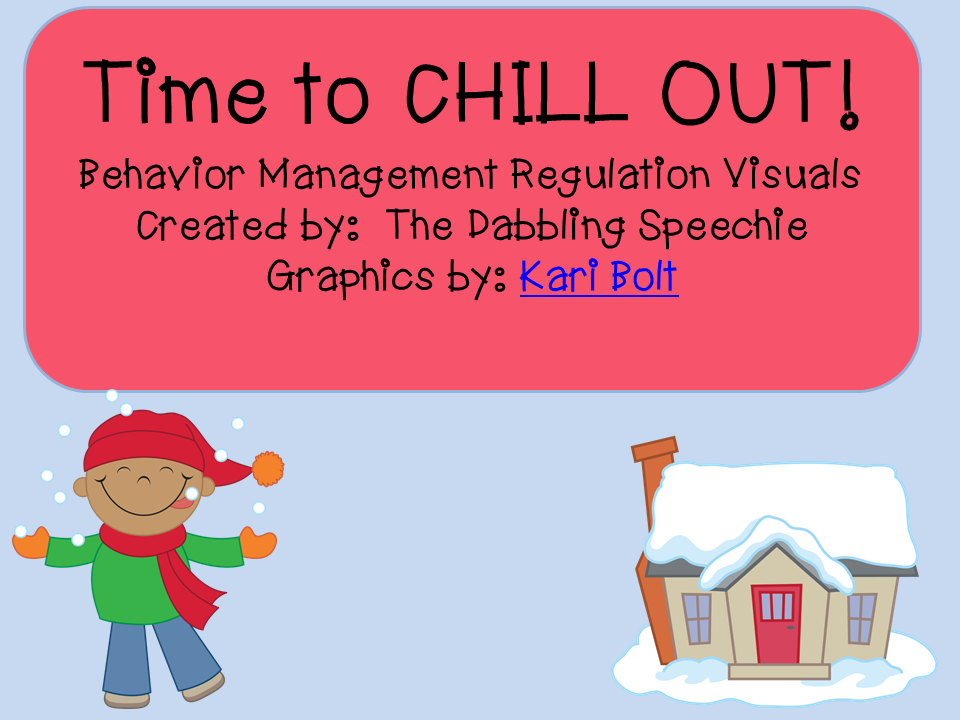 Time to CHILL OUT!

Behavior Management Regulation Visuals
Created by: The Dabbling Speechie
Graphics by: Kari Bolt